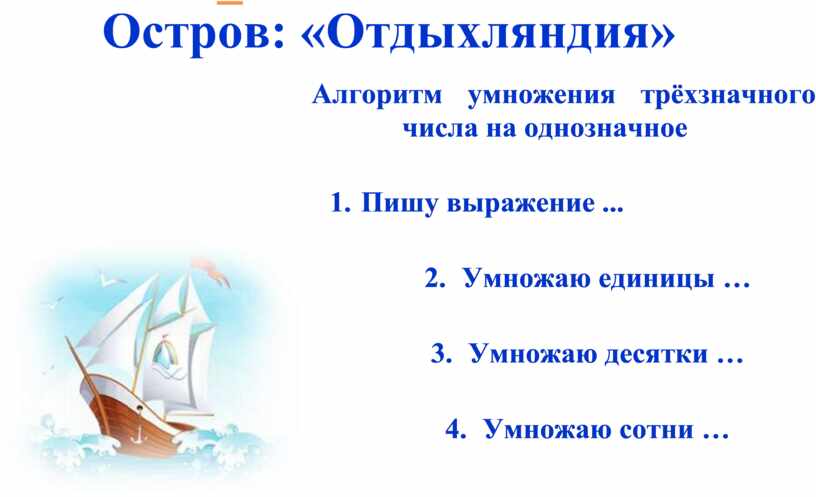 Остров: «Отдыхляндия»

Алгоритм умножения трёхзначного числа на однозначное

1. Пишу выражение ...

2. Умножаю единицы …

3. Умножаю десятки …

4. Умножаю сотни …